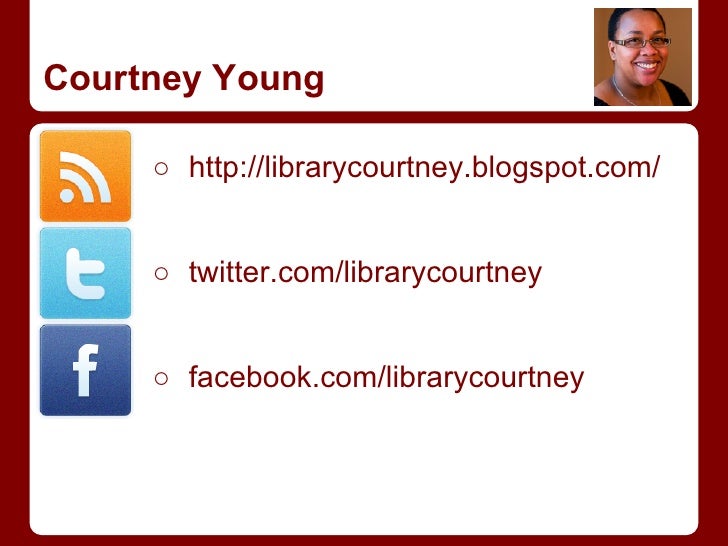 Courtney Young

○ http://librarycourtney.blogspot.com/

○ twitter.com/librarycourtney

○ facebook.com/librarycourtney